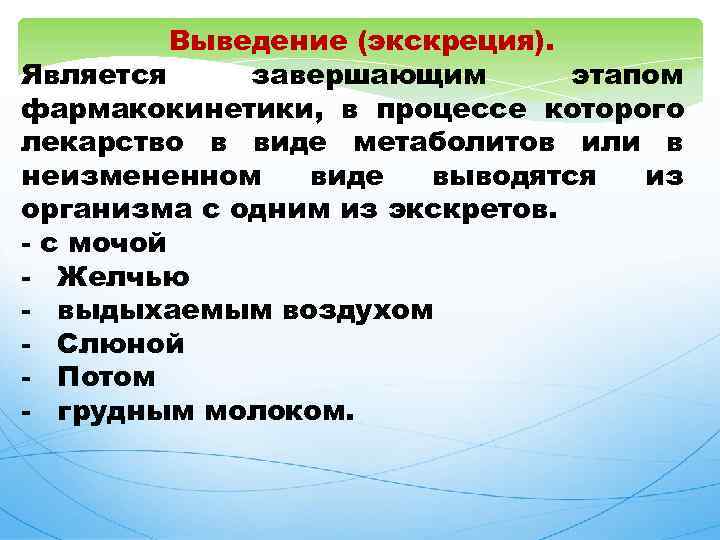 Выведение (экскреция).

Является завершающим этапом фармакокинетики, в процессе которого лекарство в виде метаболитов или в неизмененном виде выводятся из организма с одним из экскретов.

- с мочой
- Желчью
- выдыхаемым воздухом
- Слюной
- Потом
- грудным молоком.